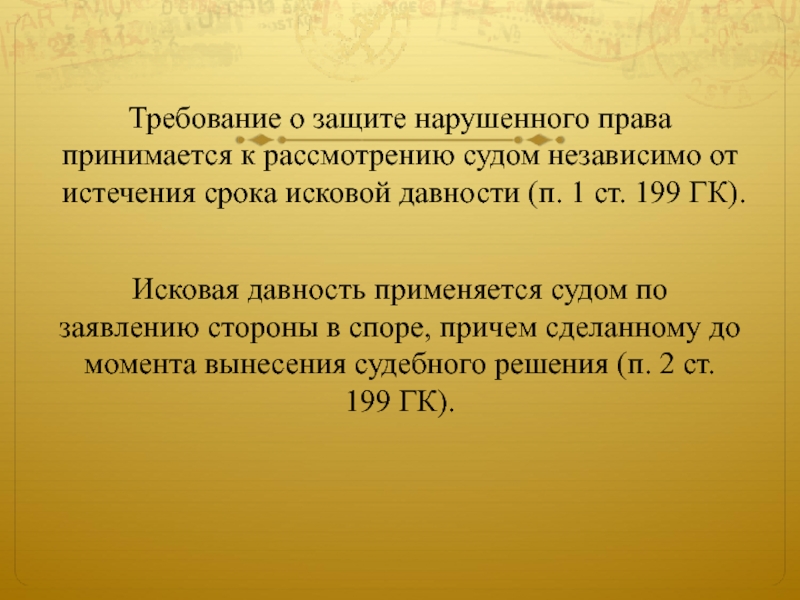 Требование о защите нарушенного права принимается к рассмотрению судом независимо от истечения срока исковой давности (п. 1 ст. 199 ГК).

Исковая давность применяется судом по заявлению стороны в споре, причем сделанному до момента вынесения судебного решения (п. 2 ст. 199 ГК).